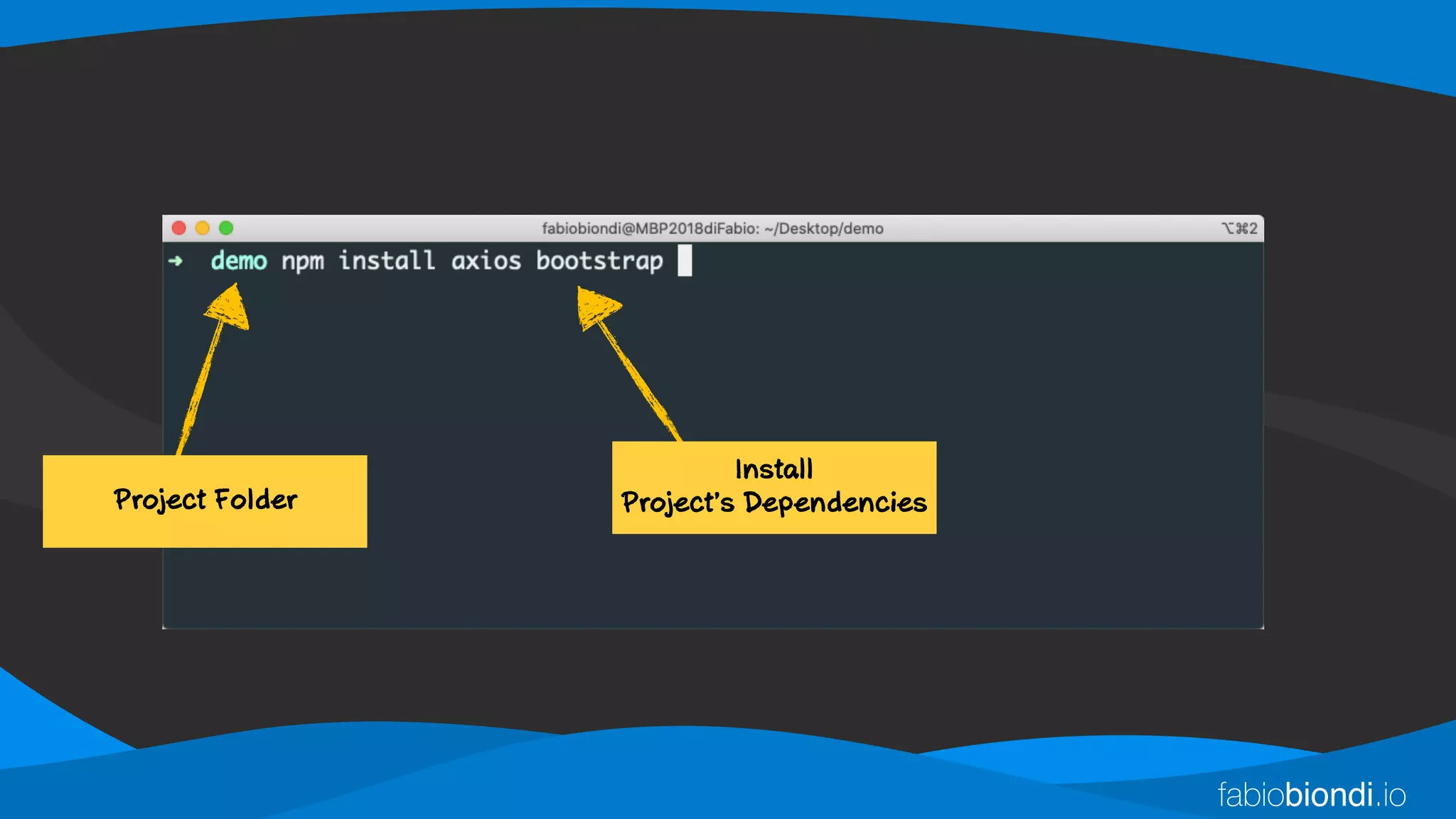 fabiobiondi@MBP2018diFabio: ~/Desktop/demo ⌥⌘2

➜ demo npm install axios bootstrap

Project Folder

Install
Project's Dependencies

fabiobiondi.io